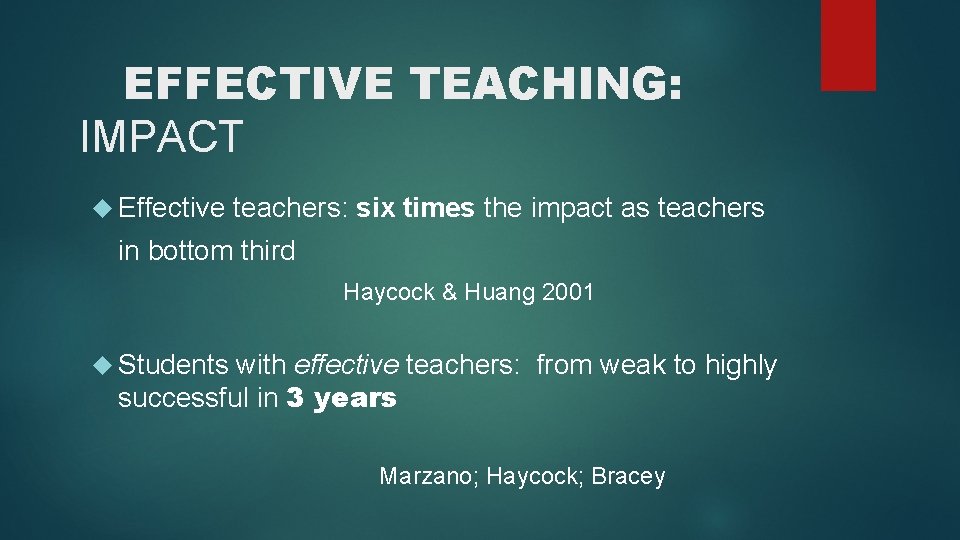 EFFECTIVE TEACHING: IMPACT

Effective teachers: six times the impact as teachers in bottom third

Haycock & Huang 2001

Students with effective teachers: from weak to highly successful in 3 years

Marzano; Haycock; Bracey